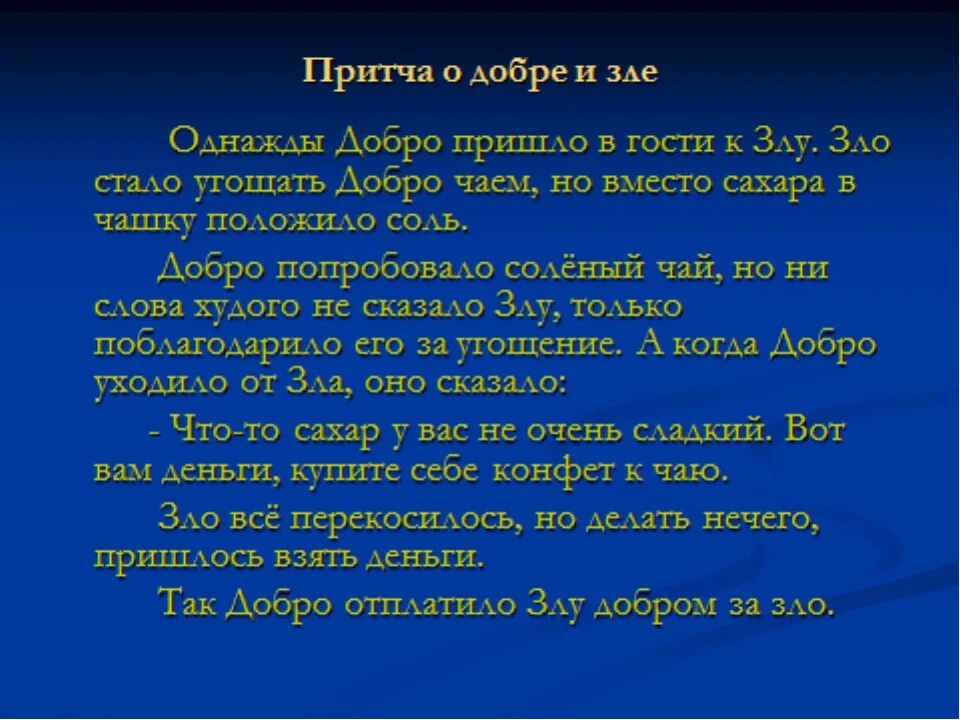 Притча о добре и зле

Однажды Добро пришло в гости к Злу. Зло стало угощать Добро чаем, но вместо сахара в чашку положило соль.

Добро попробовало солёный чай, но ни слова худого не сказало Злу, только поблагодарило его за угощение. А когда Добро уходило от Зла, оно сказало:

- Что-то сахар у вас не очень сладкий. Вот вам деньги, купите себе конфет к чаю.

Зло всё перекосилось, но делать нечего, пришлось взять деньги.

Так Добро отплатило Злу добром за зло.